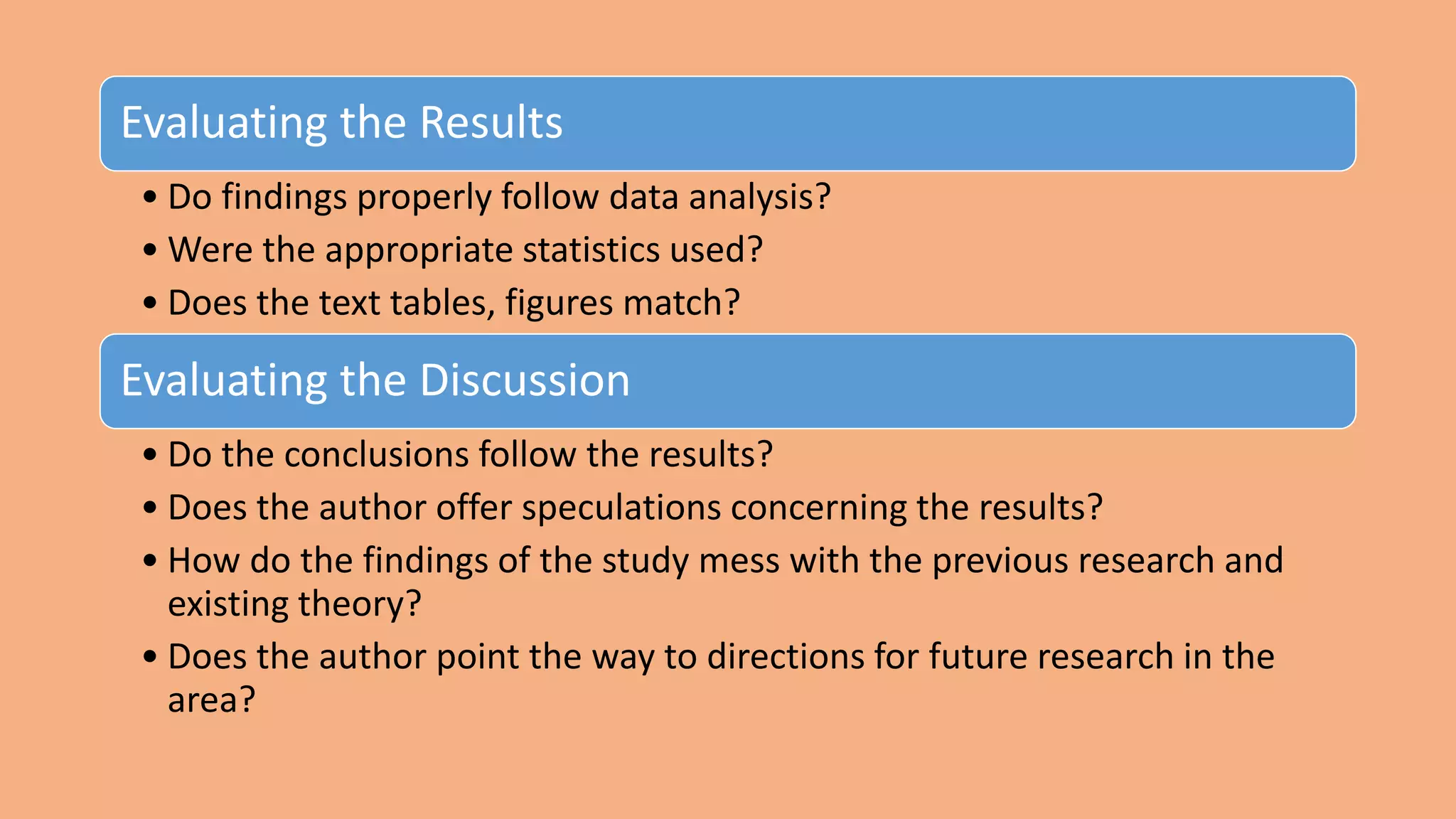 Evaluating the Results

• Do findings properly follow data analysis?
• Were the appropriate statistics used?
• Does the text tables, figures match?

Evaluating the Discussion

• Do the conclusions follow the results?
• Does the author offer speculations concerning the results?
• How do the findings of the study mess with the previous research and existing theory?
• Does the author point the way to directions for future research in the area?